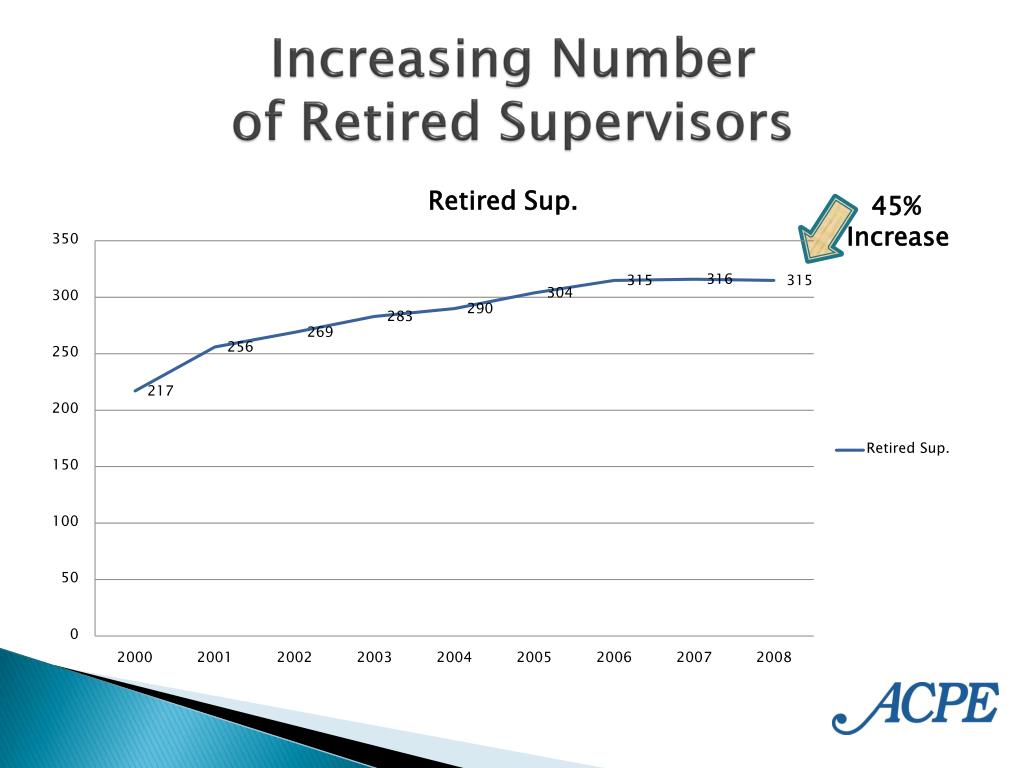 Increasing Number of Retired Supervisors

Retired Sup.

45% Increase

350
300
250
200
150
100
50
0

217
256
269
283
290
304
315
316
315

2000 2001 2002 2003 2004 2005 2006 2007 2008

Retired Sup.

ACPE